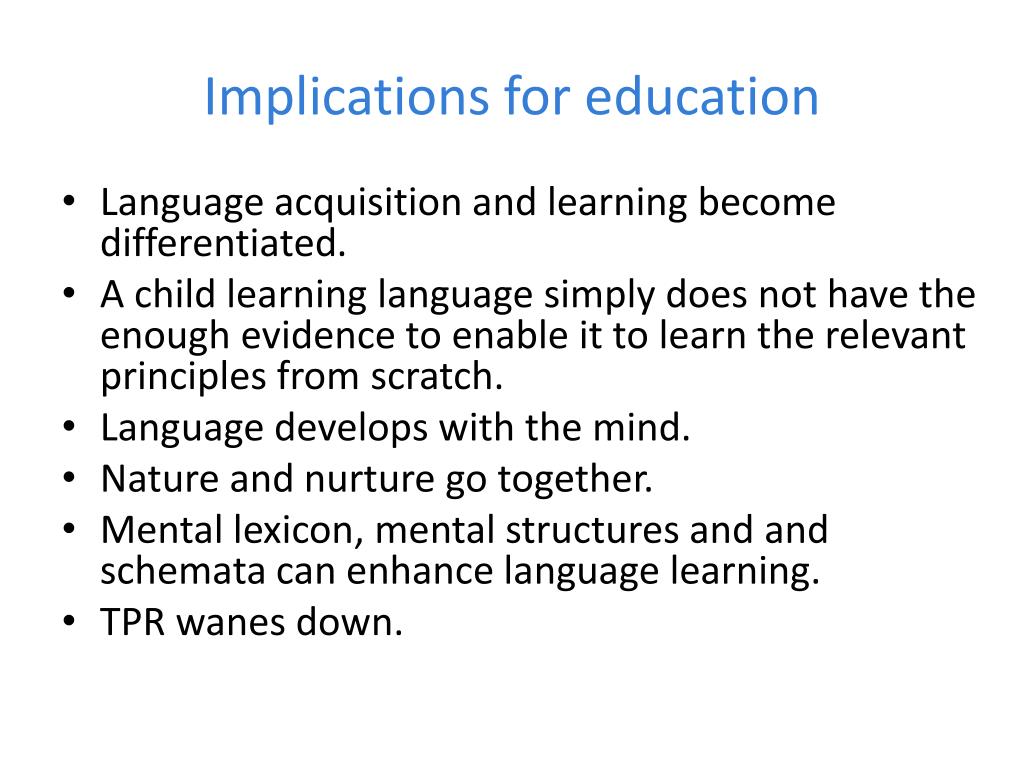 Implications for education

• Language acquisition and learning become differentiated.
• A child learning language simply does not have the enough evidence to enable it to learn the relevant principles from scratch.
• Language develops with the mind.
• Nature and nurture go together.
• Mental lexicon, mental structures and and schemata can enhance language learning.
• TPR wanes down.